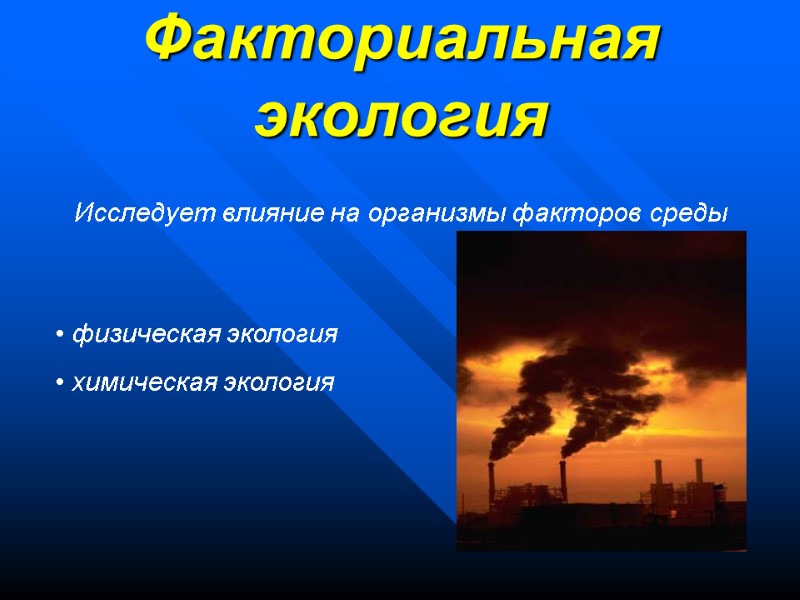 Факториальная экология

Исследует влияние на организмы факторов среды

• физическая экология

• химическая экология